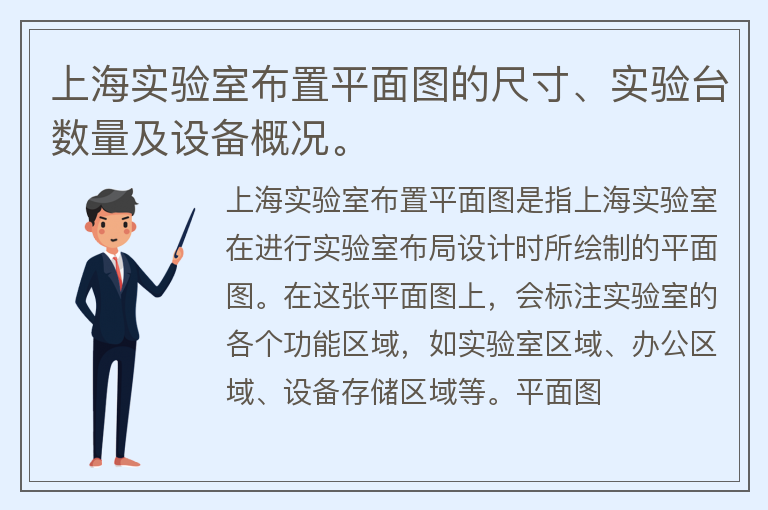 上海实验室布置平面图的尺寸、实验台数量及设备概况。

上海实验室布置平面图是指上海实验室在进行实验室布局设计时所绘制的平面图。在这张平面图上，会标注实验室的各个功能区域，如实验室区域、办公区域、设备存储区域等。平面图